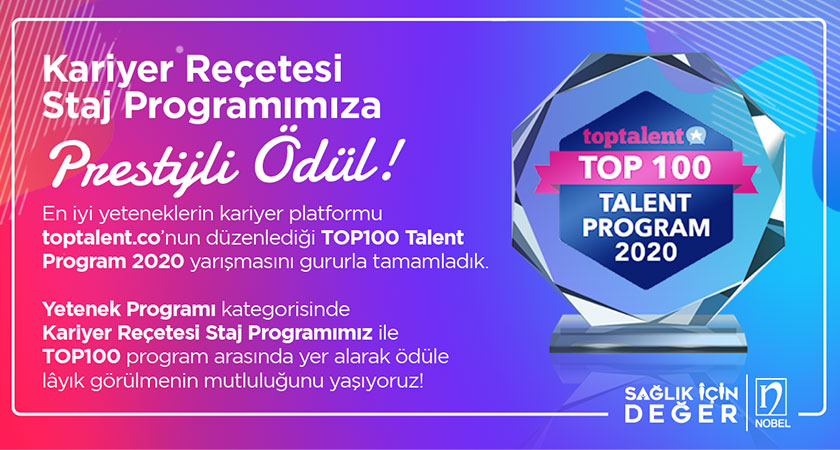 Kariyer Reçetesi Staj Programımıza

Prestijli Ödül!

En iyi yeteneklerin kariyer platformu toptalent.co'nun düzenlediği TOP100 Talent Program 2020 yarışmasını gururla tamamladık.

Yetenek Programı kategorisinde Kariyer Reçetesi Staj Programımız ile TOP100 program arasında yer alarak ödüle lâyık görülmenin mutluluğunu yaşıyoruz!

toptalent

TOP 100

TALENT PROGRAM 2020

SAĞLIK İÇİN DEĞER

NOBEL